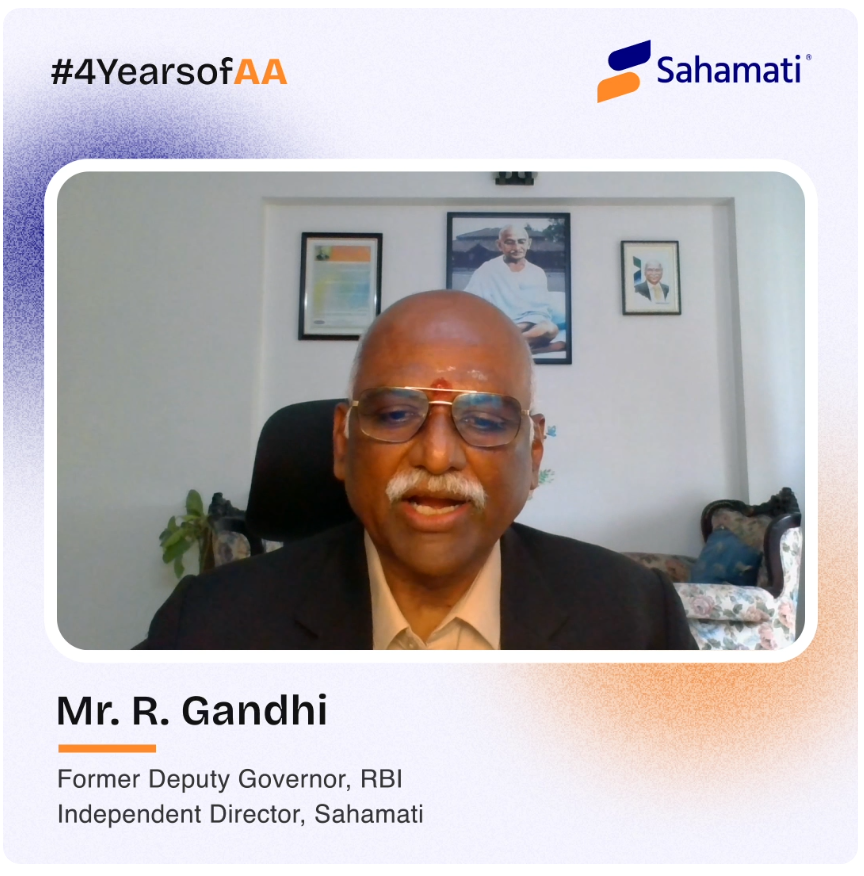 #4YearsofAA

Sahamati®

Mr. R. Gandhi

Former Deputy Governor, RBI
Independent Director, Sahamati